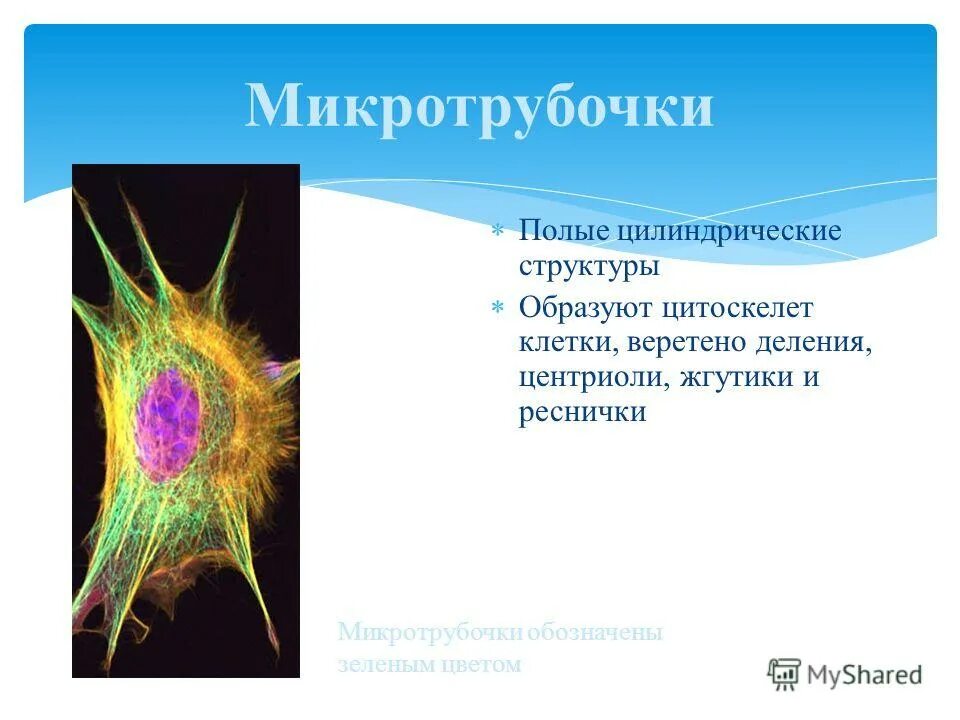 Микротрубочки

* Полые цилиндрические структуры
* Образуют цитоскелет клетки, веретено деления, центриоли, жгутики и реснички

Микротрубочки обозначены зеленым цветом

MyShared